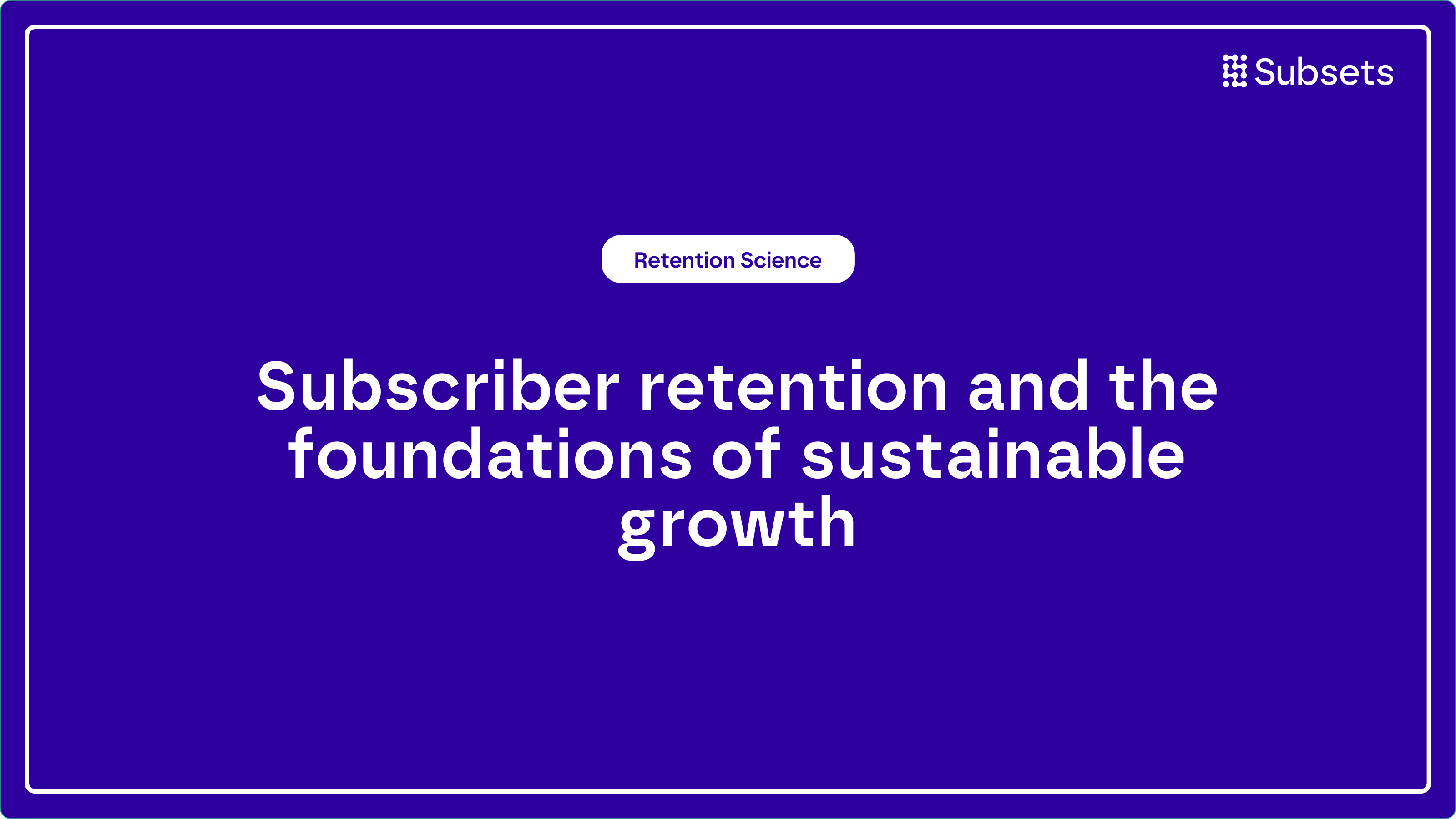 Subsets

Retention Science

Subscriber retention and the foundations of sustainable growth